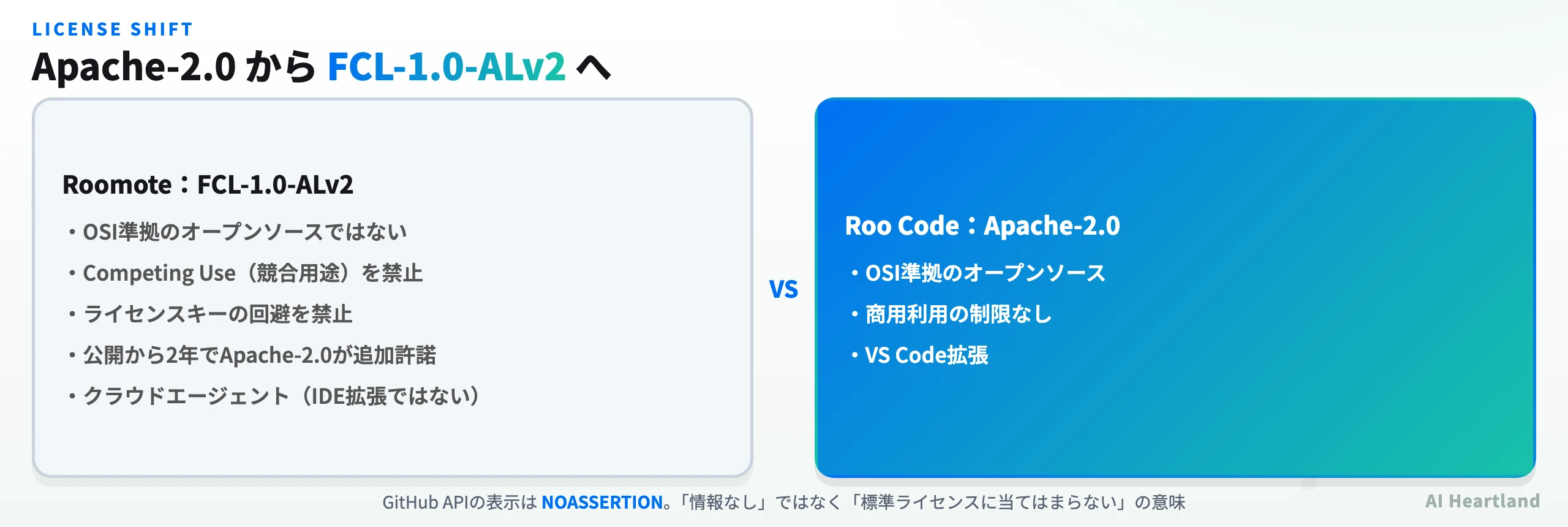 LICENSE SHIFT

Apache-2.0 から FCL-1.0-ALv2 へ

Roomote：FCL-1.0-ALv2

・OSI準拠のオープンソースではない

・Competing Use（競合用途）を禁止

・ライセンスキーの回避を禁止

・公開から2年でApache-2.0が追加許諾

・クラウドエージェント（IDE拡張ではない）

VS

Roo Code：Apache-2.0

・OSI準拠のオープンソース

・商用利用の制限なし

・VS Code拡張

GitHub APIの表示は NOASSERTION。「情報なし」ではなく「標準ライセンスに当てはまらない」の意味

AI Heartland